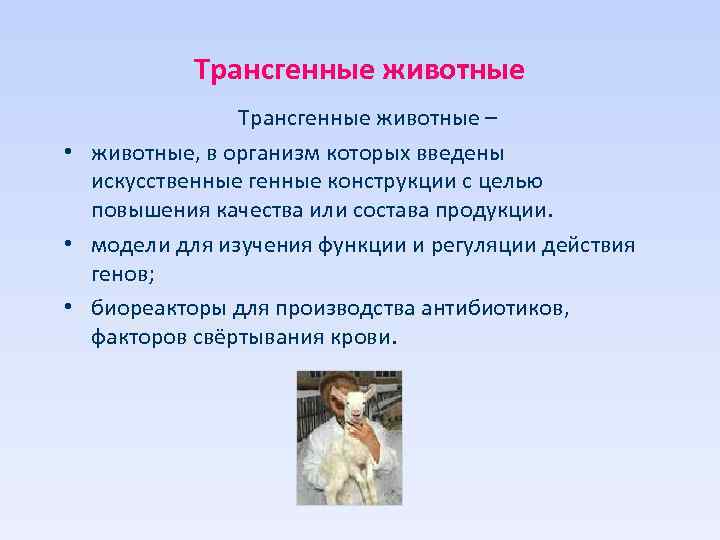 Трансгенные животные

Трансгенные животные –

• животные, в организм которых введены искусственные генные конструкции с целью повышения качества или состава продукции.

• модели для изучения функции и регуляции действия генов;

• биореакторы для производства антибиотиков, факторов свёртывания крови.